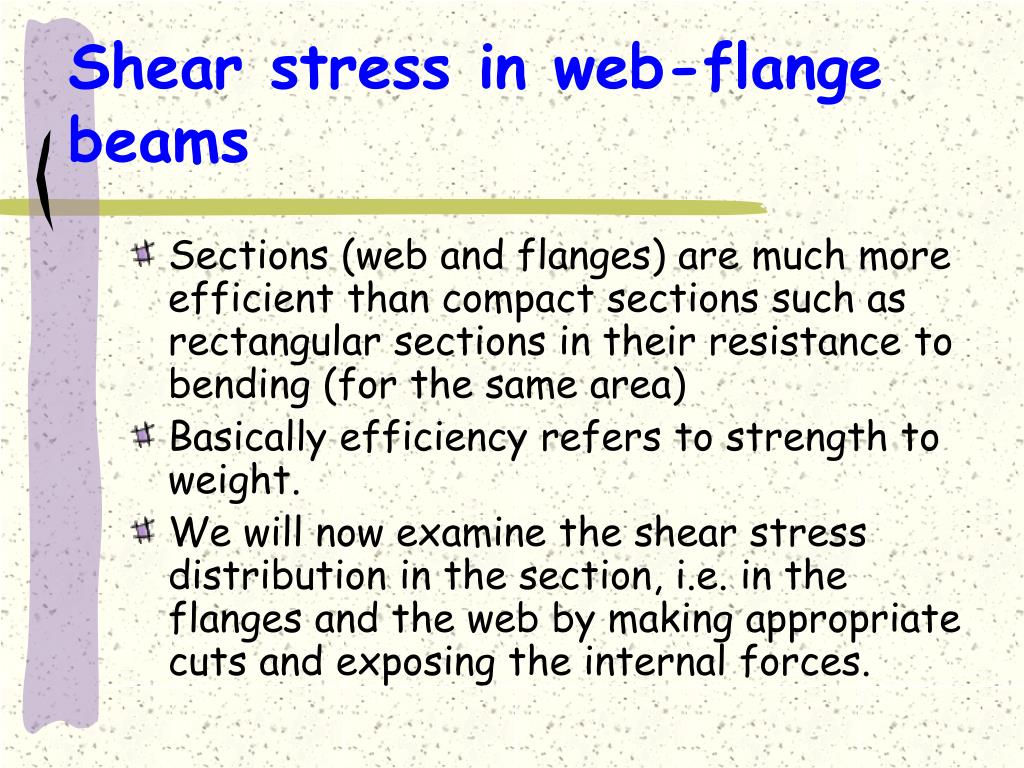 Shear stress in web-flange beams

Sections (web and flanges) are much more efficient than compact sections such as rectangular sections in their resistance to bending (for the same area)

Basically efficiency refers to strength to weight.

We will now examine the shear stress distribution in the section, i.e. in the flanges and the web by making appropriate cuts and exposing the internal forces.